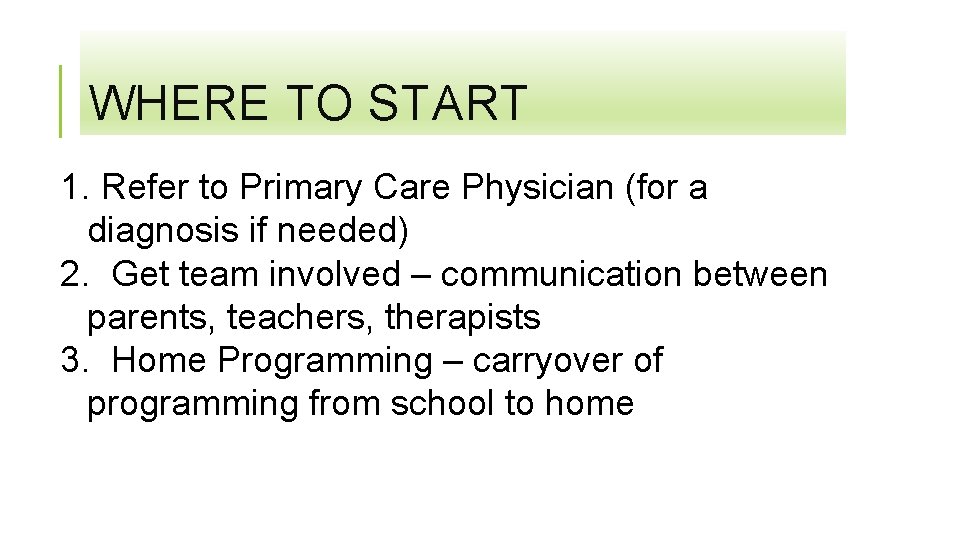 WHERE TO START

1. Refer to Primary Care Physician (for a diagnosis if needed)
2. Get team involved – communication between parents, teachers, therapists
3. Home Programming – carryover of programming from school to home